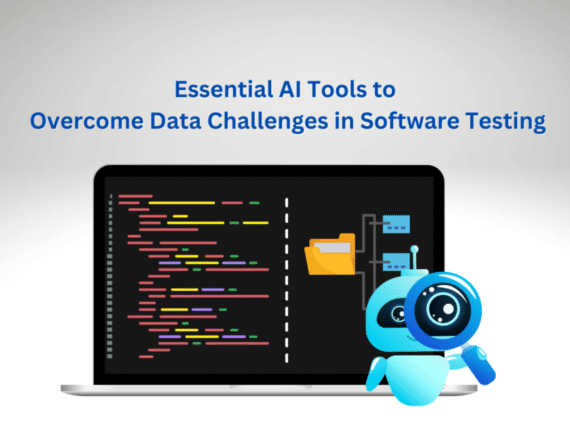 Essential AI Tools to
Overcome Data Challenges in Software Testing